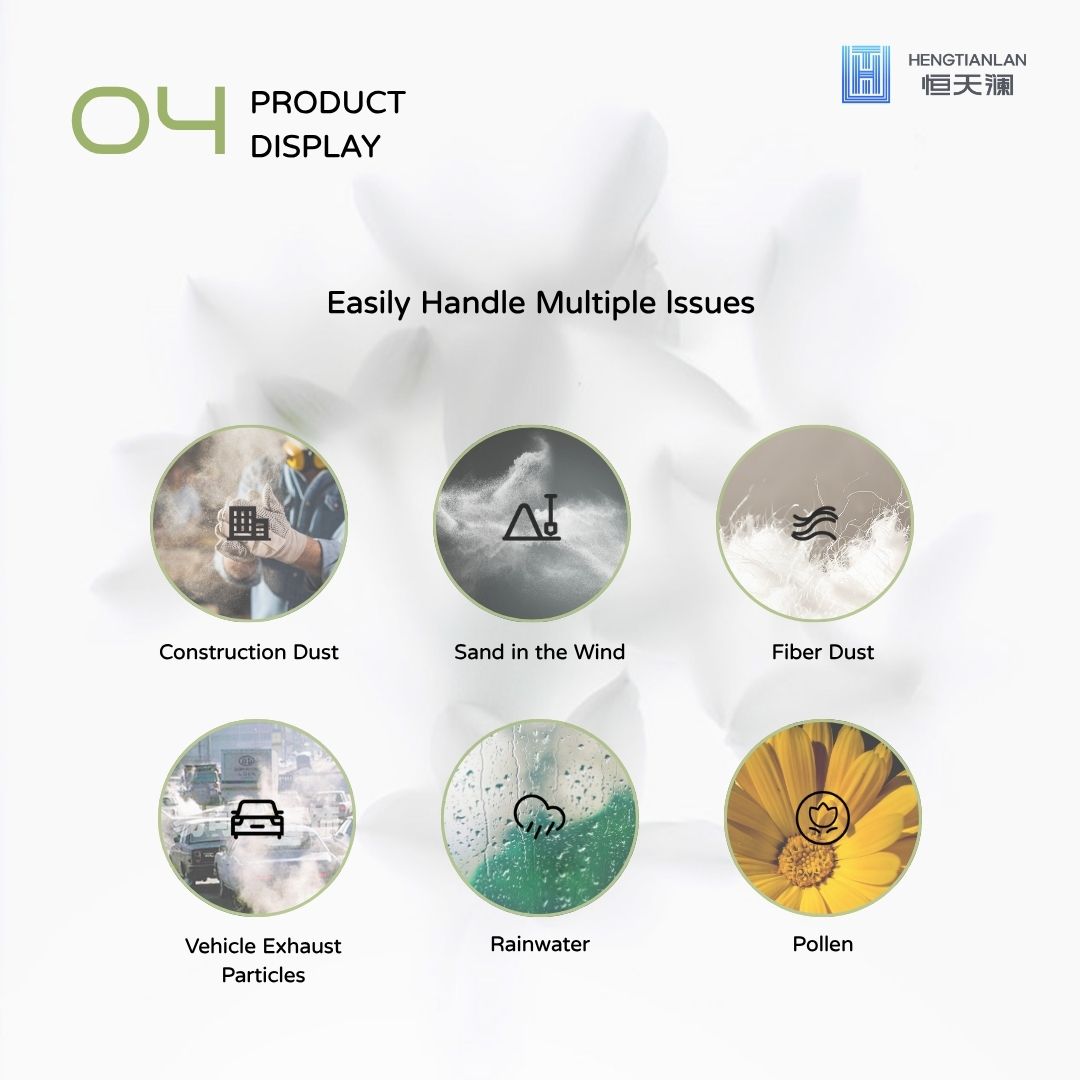 04 PRODUCT DISPLAY

HENGTIANLAN
恒天澜

Easily Handle Multiple Issues

Construction Dust

Sand in the Wind

Fiber Dust

Vehicle Exhaust Particles

Rainwater

Pollen